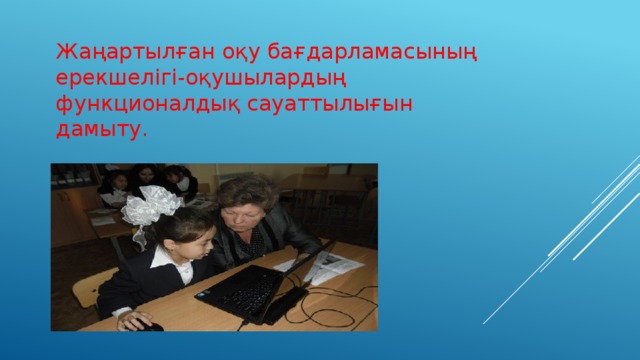 Жаңартылған оқу бағдарламасының ерекшелігі-оқушылардың функционалдық сауаттылығын дамыту.